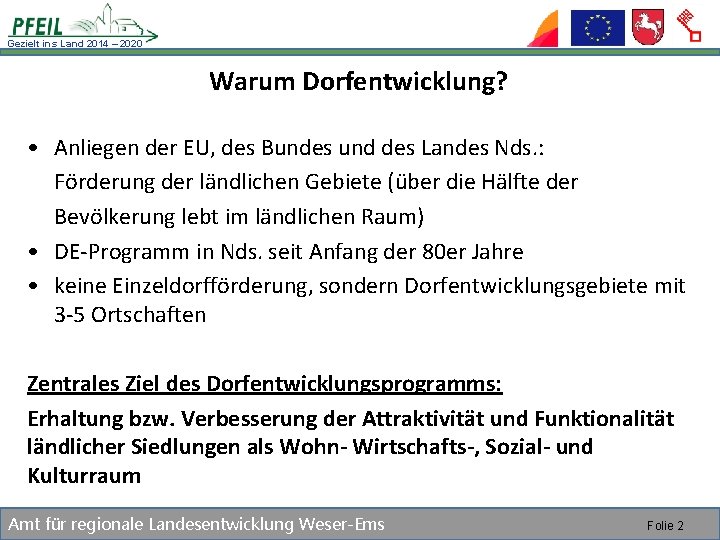 PFEIL
Gezielt ins Land 2014 – 2020

Warum Dorfentwicklung?

• Anliegen der EU, des Bundes und des Landes Nds.: Förderung der ländlichen Gebiete (über die Hälfte der Bevölkerung lebt im ländlichen Raum)
• DE-Programm in Nds. seit Anfang der 80er Jahre
• keine Einzeldorfförderung, sondern Dorfentwicklungsgebiete mit 3-5 Ortschaften

Zentrales Ziel des Dorfentwicklungsprogramms:
Erhaltung bzw. Verbesserung der Attraktivität und Funktionalität ländlicher Siedlungen als Wohn- Wirtschafts-, Sozial- und Kulturraum

Amt für regionale Landesentwicklung Weser-Ems
Folie 2